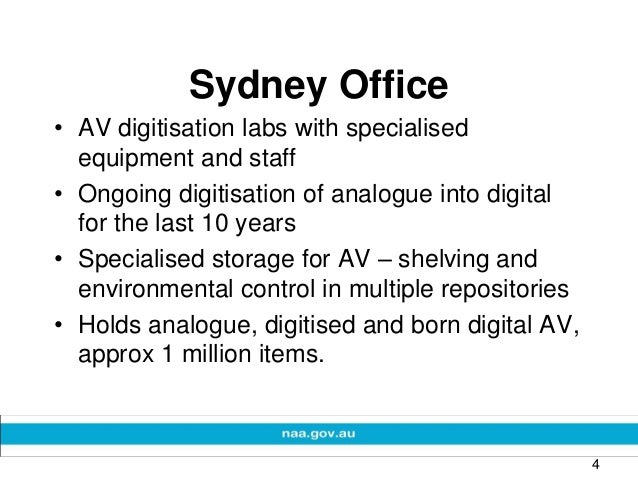 Sydney Office

• AV digitisation labs with specialised equipment and staff

• Ongoing digitisation of analogue into digital for the last 10 years

• Specialised storage for AV – shelving and environmental control in multiple repositories

• Holds analogue, digitised and born digital AV, approx 1 million items.

naa.gov.au

4